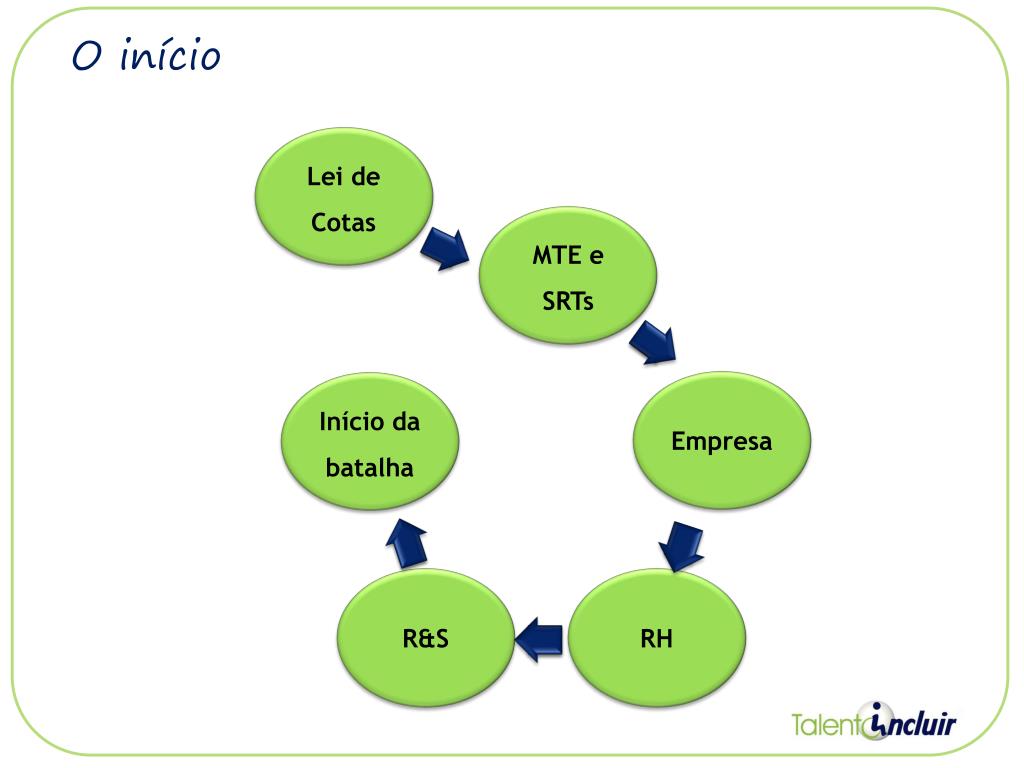 O início

Lei de Cotas

MTE e SRTs

Empresa

RH

R&S

Início da batalha

Talento incluir